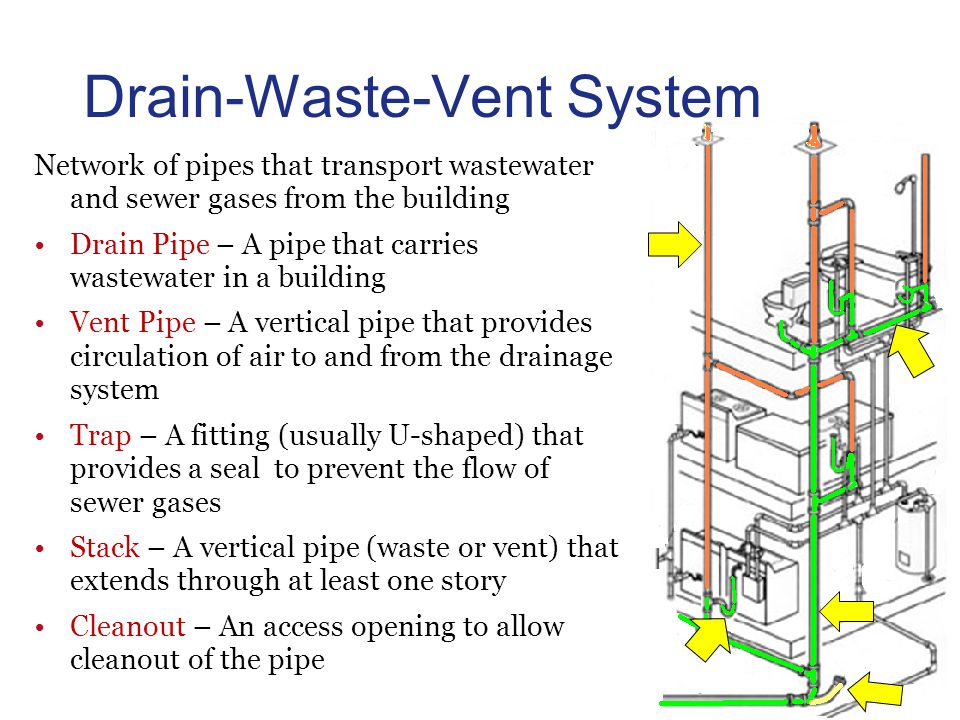 Drain-Waste-Vent System

Network of pipes that transport wastewater and sewer gases from the building

• Drain Pipe – A pipe that carries wastewater in a building

• Vent Pipe – A vertical pipe that provides circulation of air to and from the drainage system

• Trap – A fitting (usually U-shaped) that provides a seal to prevent the flow of sewer gases

• Stack – A vertical pipe (waste or vent) that extends through at least one story

• Cleanout – An access opening to allow cleanout of the pipe